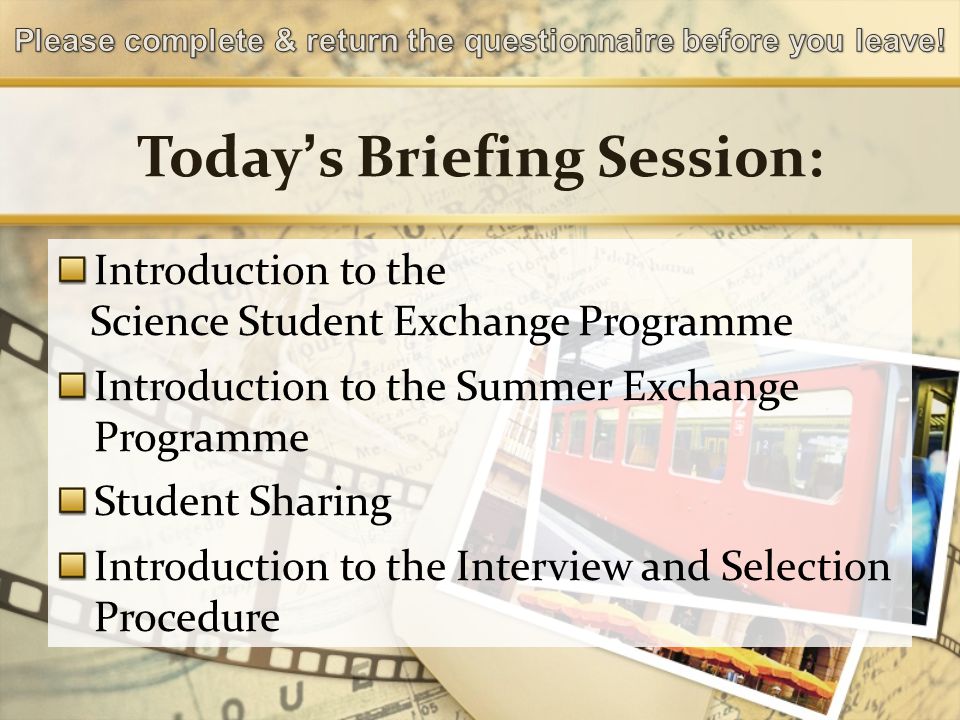 Please complete & return the questionnaire before you leave!

Today's Briefing Session:

Introduction to the Science Student Exchange Programme

Introduction to the Summer Exchange Programme

Student Sharing

Introduction to the Interview and Selection Procedure